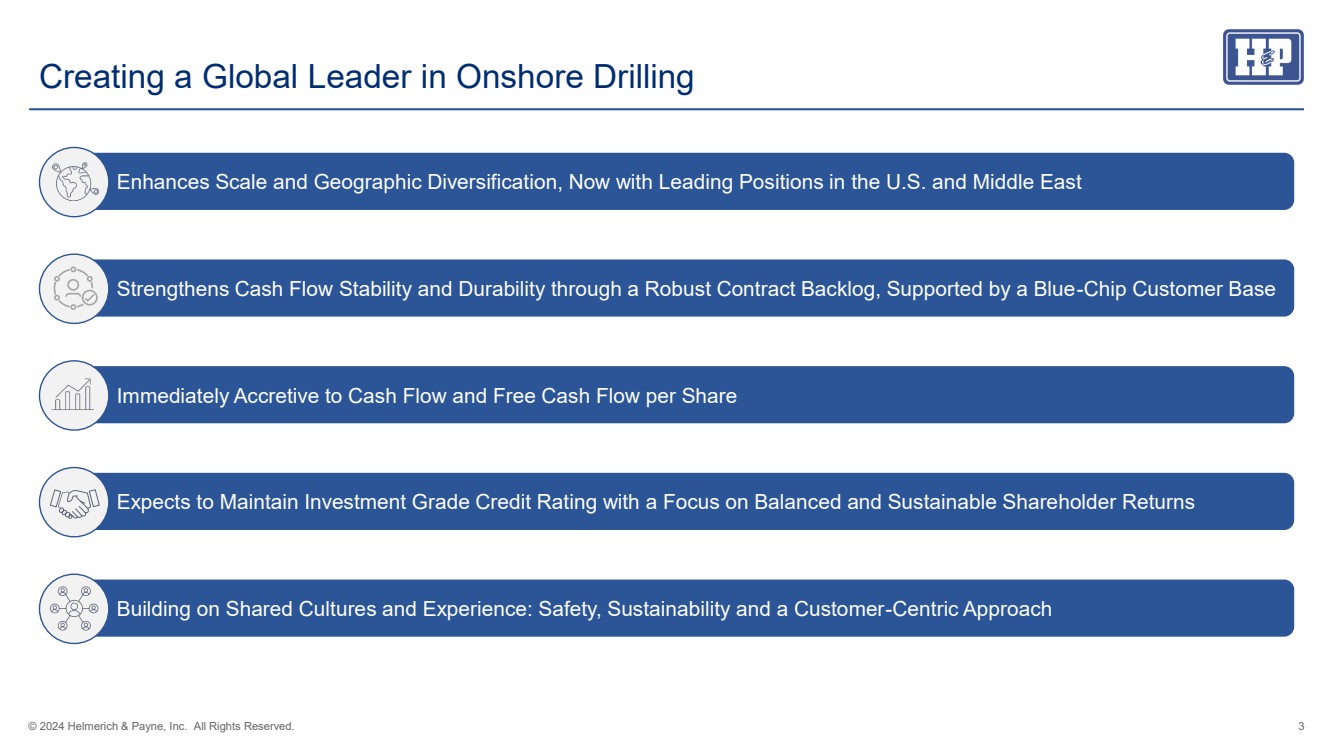 Creating a Global Leader in Onshore Drilling

H&P

Enhances Scale and Geographic Diversification, Now with Leading Positions in the U.S. and Middle East

Strengthens Cash Flow Stability and Durability through a Robust Contract Backlog, Supported by a Blue-Chip Customer Base

Immediately Accretive to Cash Flow and Free Cash Flow per Share

Expects to Maintain Investment Grade Credit Rating with a Focus on Balanced and Sustainable Shareholder Returns

Building on Shared Cultures and Experience: Safety, Sustainability and a Customer-Centric Approach

© 2024 Helmerich & Payne, Inc. All Rights Reserved.

3